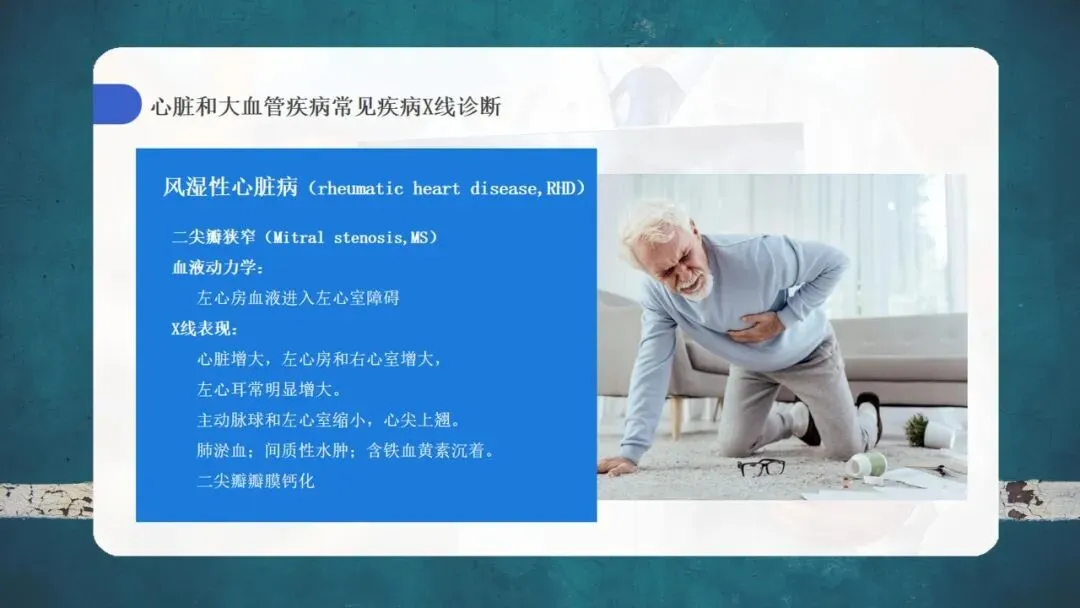 心脏和大血管疾病常见疾病X线诊断

风湿性心脏病（rheumatic heart disease,RHD）

二尖瓣狭窄（Mitral stenosis,MS）

血液动力学：

左心房血液进入左心室障碍

X线表现：

心脏增大，左心房和右心室增大，

左心耳常明显增大。

主动脉球和左心室缩小，心尖上翘。

肺淤血；间质性水肿；含铁血黄素沉着。

二尖瓣瓣膜钙化